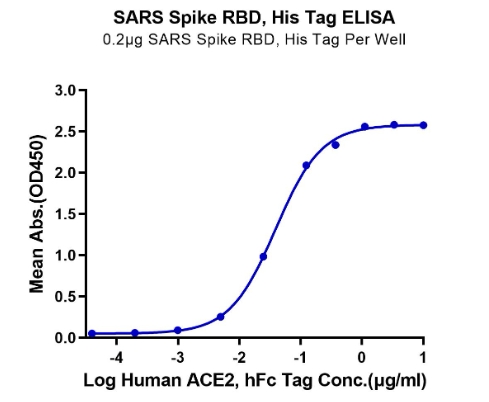 SARS Spike RBD, His Tag ELISA
0.2μg SARS Spike RBD, His Tag Per Well

Mean Abs.(OD450)

3.0
2.5
2.0
1.5
1.0
0.5
0.0

-4
-3
-2
-1
0
1

Log Human ACE2, hFc Tag Conc.(μg/ml)